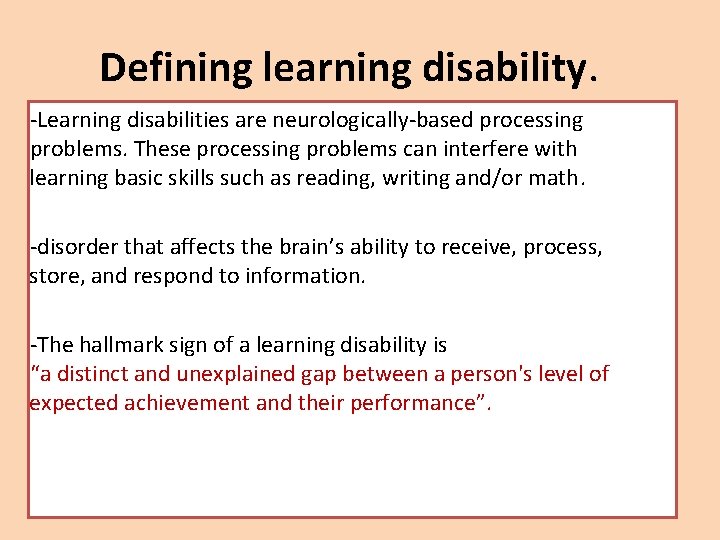 Defining learning disability.

-Learning disabilities are neurologically-based processing problems. These processing problems can interfere with learning basic skills such as reading, writing and/or math.

-disorder that affects the brain’s ability to receive, process, store, and respond to information.

-The hallmark sign of a learning disability is “a distinct and unexplained gap between a person's level of expected achievement and their performance”.